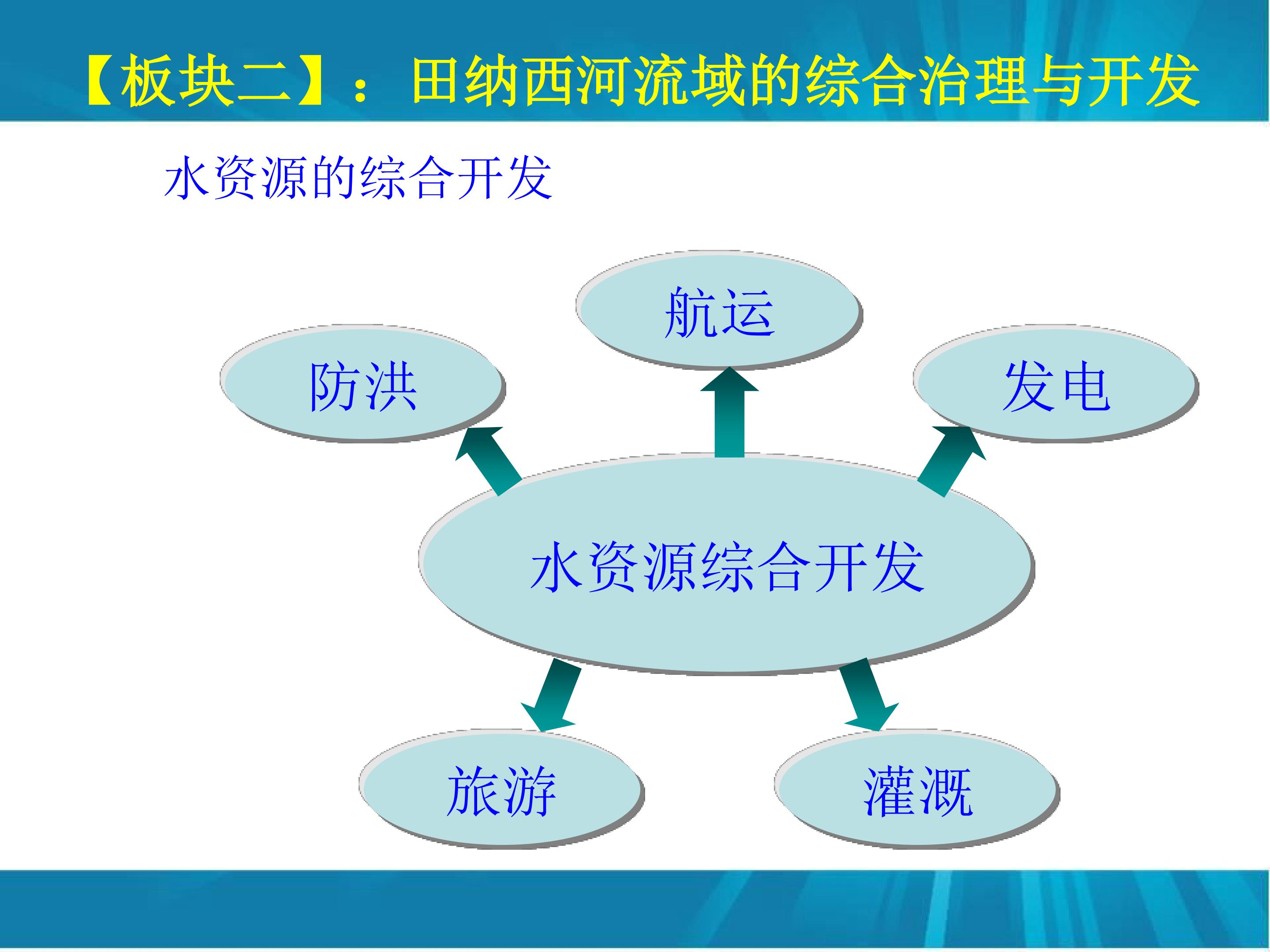 【板块二】：田纳西河流域的综合治理与开发

水资源的综合开发

航运

防洪

发电

水资源综合开发

旅游

灌溉